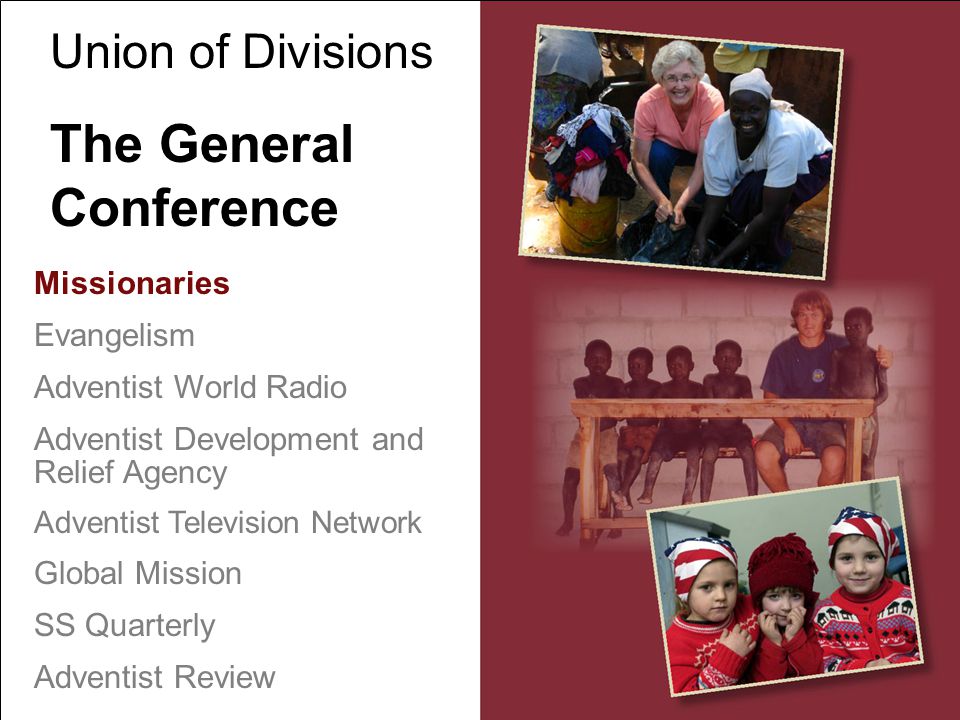 Union of Divisions

The General Conference

Missionaries

Evangelism

Adventist World Radio

Adventist Development and Relief Agency

Adventist Television Network

Global Mission

SS Quarterly

Adventist Review